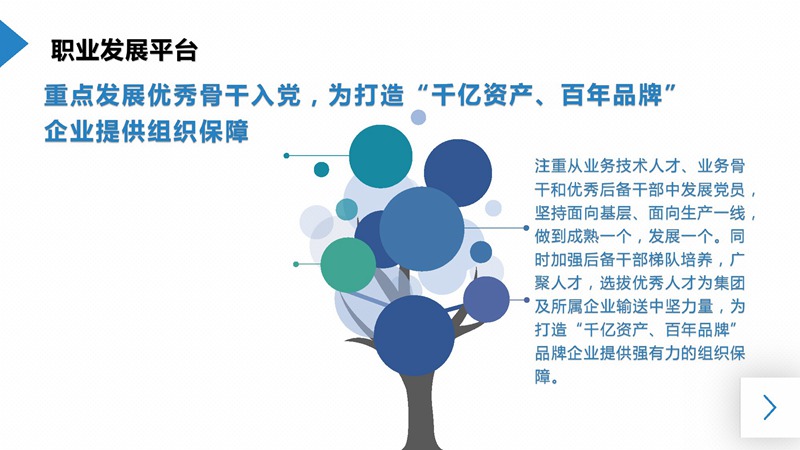 职业发展平台

重点发展优秀骨干入党，为打造“千亿资产、百年品牌”企业提供组织保障

注重从业务技术人才、业务骨干和优秀后备干部中发展党员，坚持面向基层、面向生产一线，做到成熟一个，发展一个。同时加强后备干部梯队培养，广聚人才，选拔优秀人才为集团及所属企业输送中坚力量，为打造“千亿资产、百年品牌”品牌企业提供强有力的组织保障。